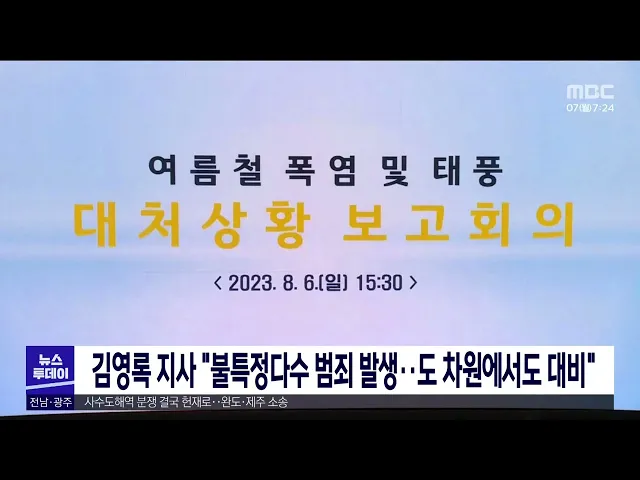 MBC
07(월)7:24

여름철 폭염 및 태풍
대처상황 보고회의
< 2023. 8. 6.(일) 15:30 >

뉴스 투데이
김영록 지사 "불특정다수 범죄 발생‥도 차원에서도 대비"
전남·광주
사수도해역 분쟁 결국 헌재로‥완도·제주 소송